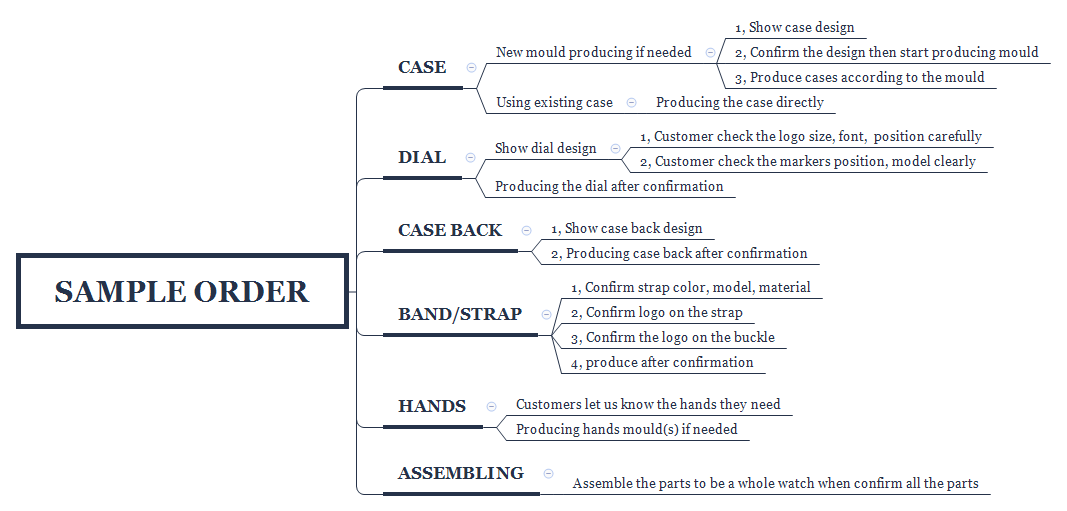 SAMPLE ORDER

CASE

New mould producing if needed

1, Show case design

2, Confirm the design then start producing mould

3, Produce cases according to the mould

Using existing case

Producing the case directly

DIAL

Show dial design

1, Customer check the logo size, font, position carefully

2, Customer check the markers position, model clearly

Producing the dial after confirmation

CASE BACK

1, Show case back design

2, Producing case back after confirmation

BAND/STRAP

1, Confirm strap color, model, material

2, Confirm logo on the strap

3, Confirm the logo on the buckle

4, produce after confirmation

HANDS

Customers let us know the hands they need

Producing hands mould(s) if needed

ASSEMBLING

Assemble the parts to be a whole watch when confirm all the parts